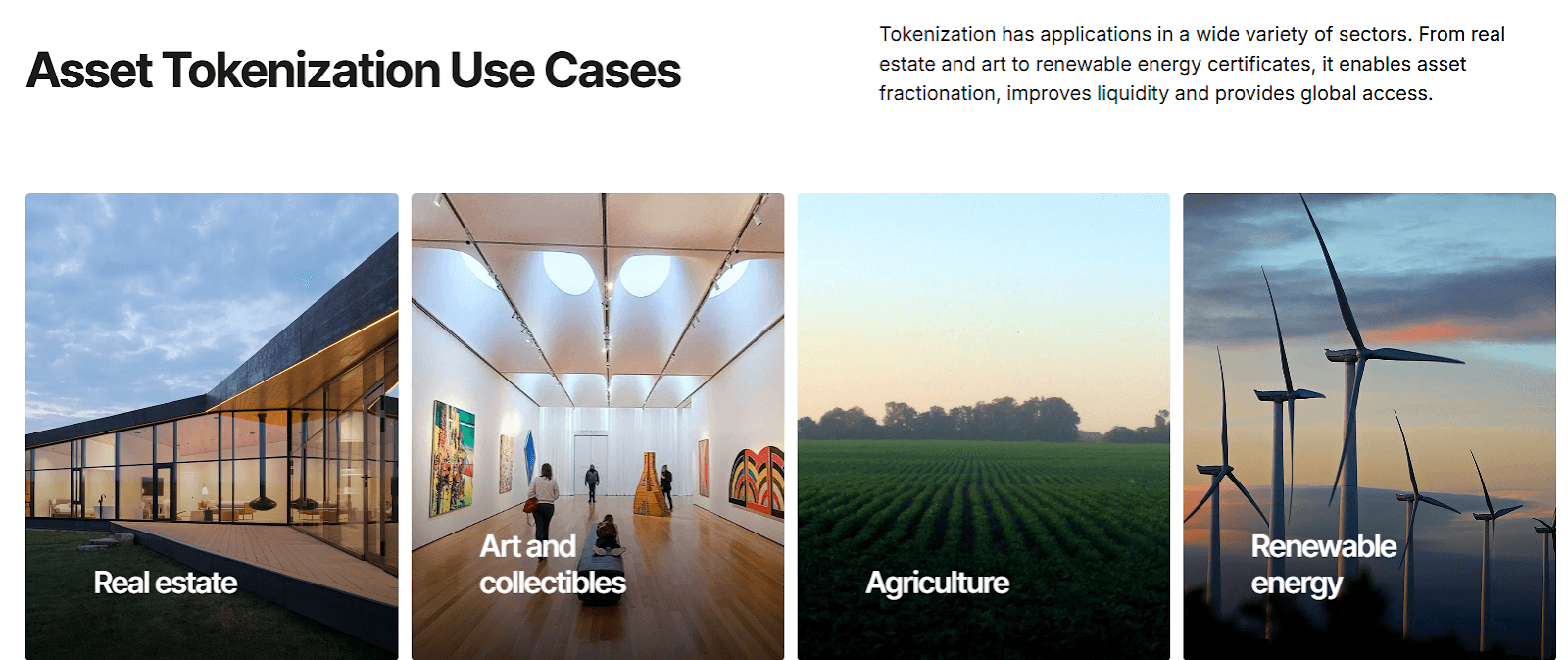 Asset Tokenization Use Cases

Tokenization has applications in a wide variety of sectors. From real estate and art to renewable energy certificates, it enables asset fractionation, improves liquidity and provides global access.

Real estate

Art and collectibles

Agriculture

Renewable energy